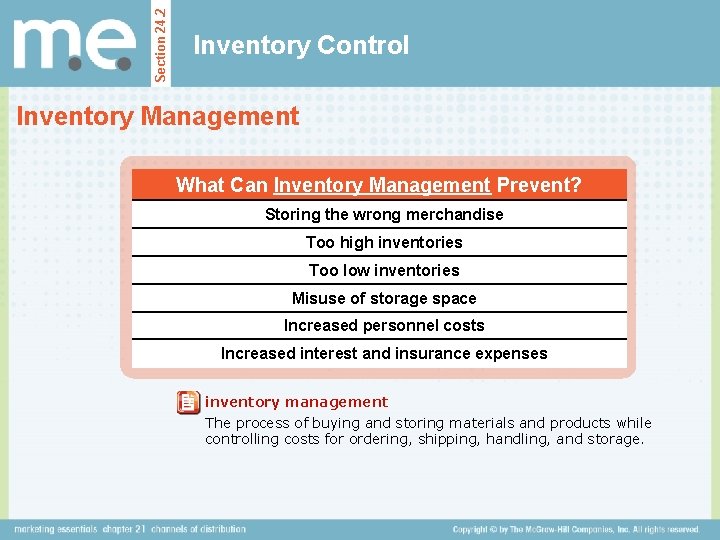 m.e.

Section 24.2

Inventory Control

Inventory Management

| What Can Inventory Management Prevent? |
|---|
| Storing the wrong merchandise |
| Too high inventories |
| Too low inventories |
| Misuse of storage space |
| Increased personnel costs |
| Increased interest and insurance expenses |

inventory management

The process of buying and storing materials and products while controlling costs for ordering, shipping, handling, and storage.

marketing essentials chapter 21 channels of distribution

Copyright © by The McGraw-Hill Companies, Inc. All rights reserved.